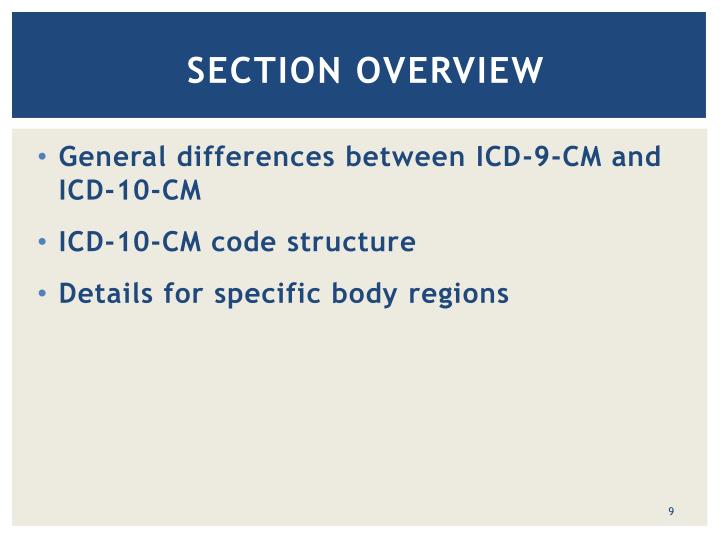 SECTION OVERVIEW

• General differences between ICD-9-CM and ICD-10-CM

• ICD-10-CM code structure

• Details for specific body regions

9